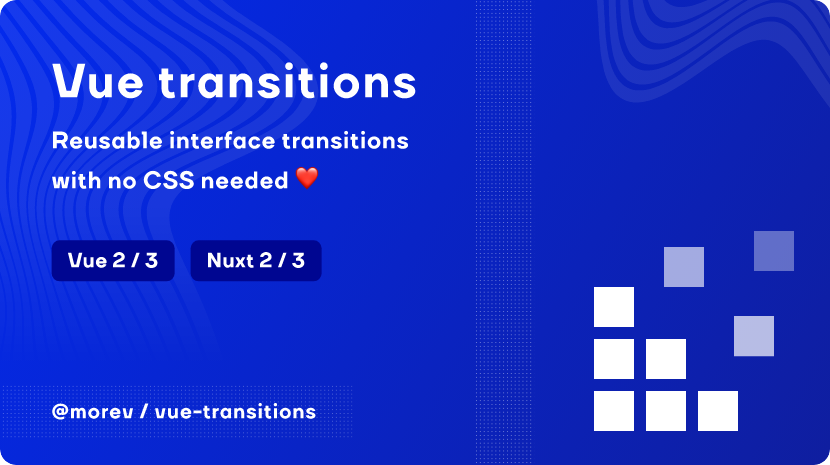 Vue transitions

Reusable interface transitions with no CSS needed ❤️

Vue 2 / 3

Nuxt 2 / 3

@morev / vue-transitions